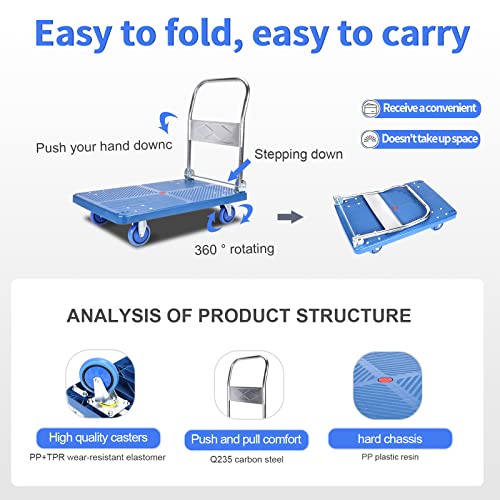 Easy to fold, easy to carry

Receive a convenient

Doesn't take up space

Push your hand downc

Stepping down

360 ° rotating

ANALYSIS OF PRODUCT STRUCTURE

High quality casters
PP+TPR wear-resistant elastomer

Push and pull comfort
Q235 carbon steel

hard chassis
PP plastic resin